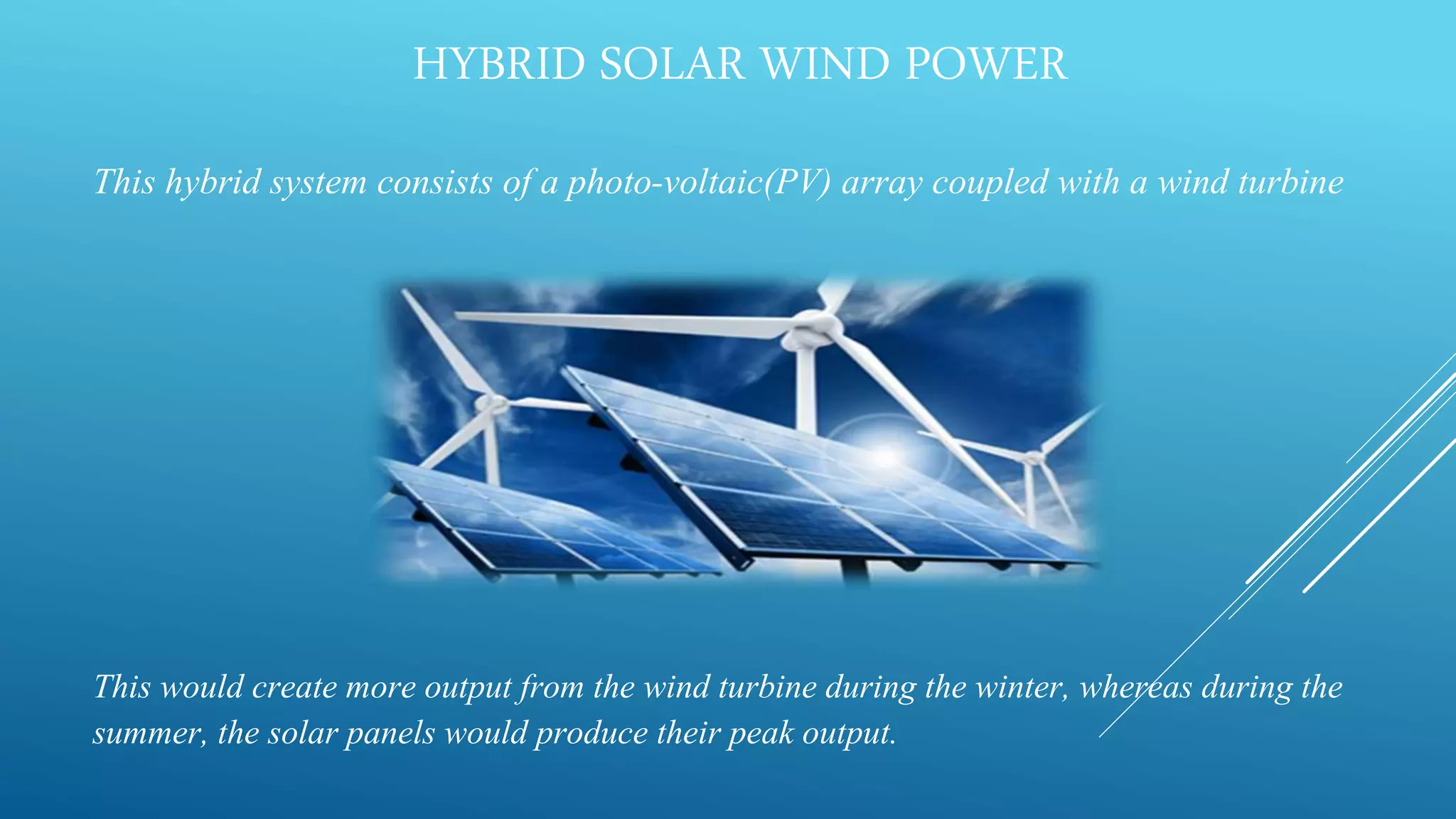 HYBRID SOLAR WIND POWER

This hybrid system consists of a photo-voltaic(PV) array coupled with a wind turbine

This would create more output from the wind turbine during the winter, whereas during the summer, the solar panels would produce their peak output.